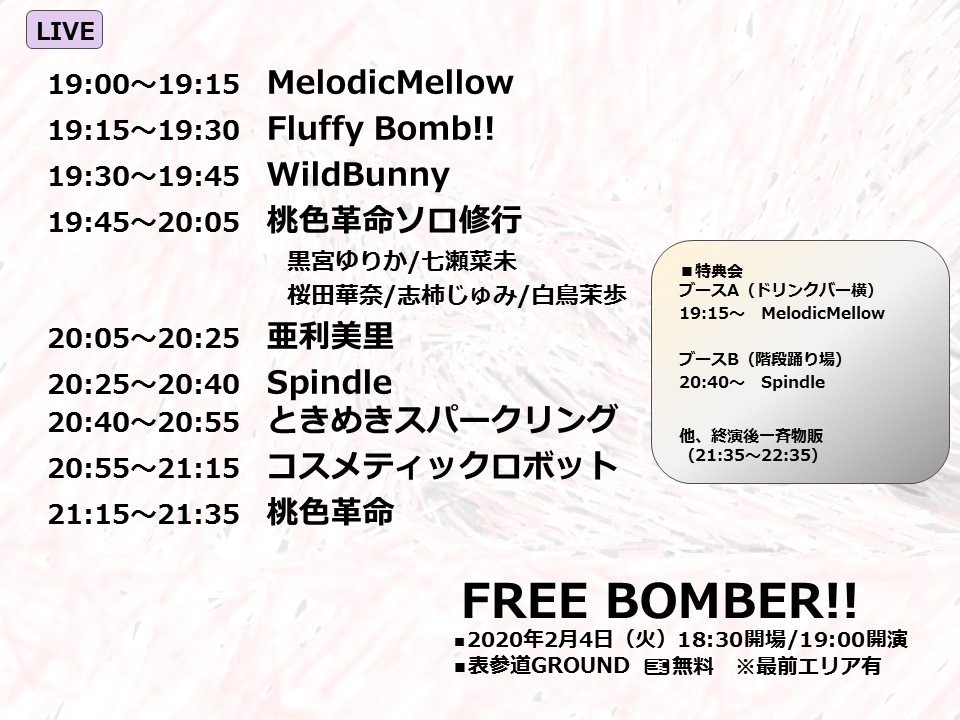 LIVE

19:00～19:15　MelodicMellow
19:15～19:30　Fluffy Bomb!!
19:30～19:45　WildBunny
19:45～20:05　桃色革命ソロ修行
黒宮ゆりか/七瀬菜未
桜田華奈/志柿じゅみ/白鳥茉歩
20:05～20:25　亜利美里
20:25～20:40　Spindle
20:40～20:55　ときめきスパークリング
20:55～21:15　コスメティックロボット
21:15～21:35　桃色革命

■特典会
ブースA（ドリンクバー横）
19:15～　MelodicMellow

ブースB（階段踊り場）
20:40～　Spindle

他、終演後一斉物販
（21:35～22:35）

FREE BOMBER!!
■2020年2月4日（火）18:30開場/19:00開演
■表参道GROUND　無料　※最前エリア有